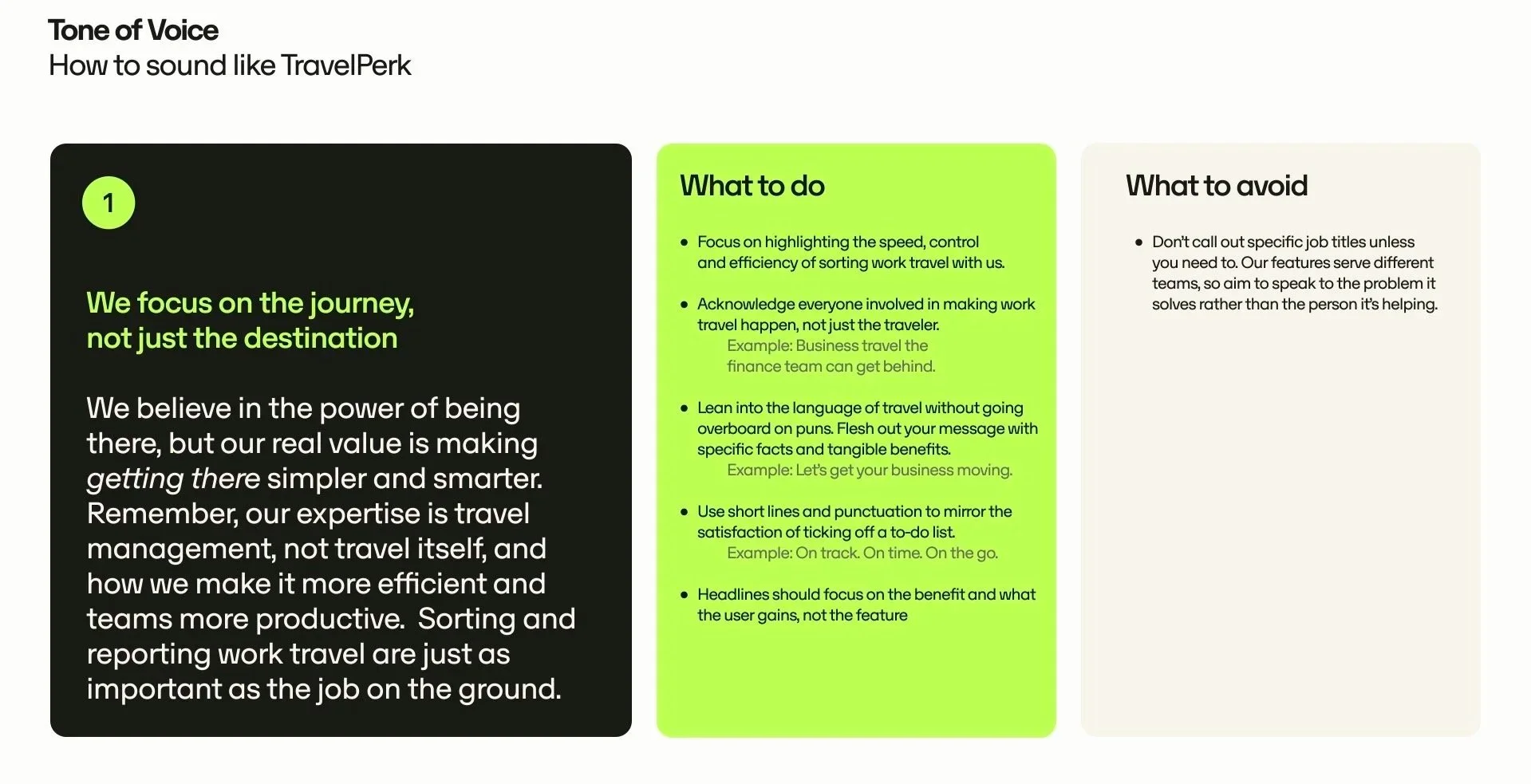 Tone of Voice
How to sound like TravelPerk

1

We focus on the journey, not just the destination

We believe in the power of being there, but our real value is making getting there simpler and smarter. Remember, our expertise is travel management, not travel itself, and how we make it more efficient and teams more productive. Sorting and reporting work travel are just as important as the job on the ground.

What to do

• Focus on highlighting the speed, control and efficiency of sorting work travel with us.

• Acknowledge everyone involved in making work travel happen, not just the traveler.
Example: Business travel the finance team can get behind.

• Lean into the language of travel without going overboard on puns. Flesh out your message with specific facts and tangible benefits.
Example: Let's get your business moving.

• Use short lines and punctuation to mirror the satisfaction of ticking off a to-do list.
Example: On track. On time. On the go.

• Headlines should focus on the benefit and what the user gains, not the feature

What to avoid

• Don't call out specific job titles unless you need to. Our features serve different teams, so aim to speak to the problem it solves rather than the person it's helping.